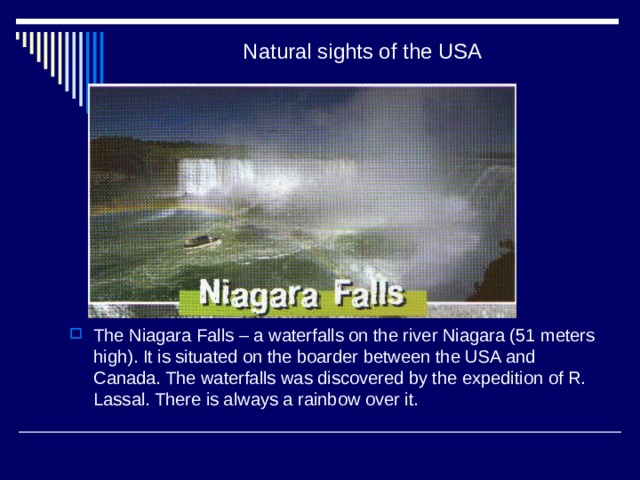 Natural sights of the USA

Niagara Falls

The Niagara Falls – a waterfalls on the river Niagara (51 meters high). It is situated on the boarder between the USA and Canada. The waterfalls was discovered by the expedition of R. Lassal. There is always a rainbow over it.